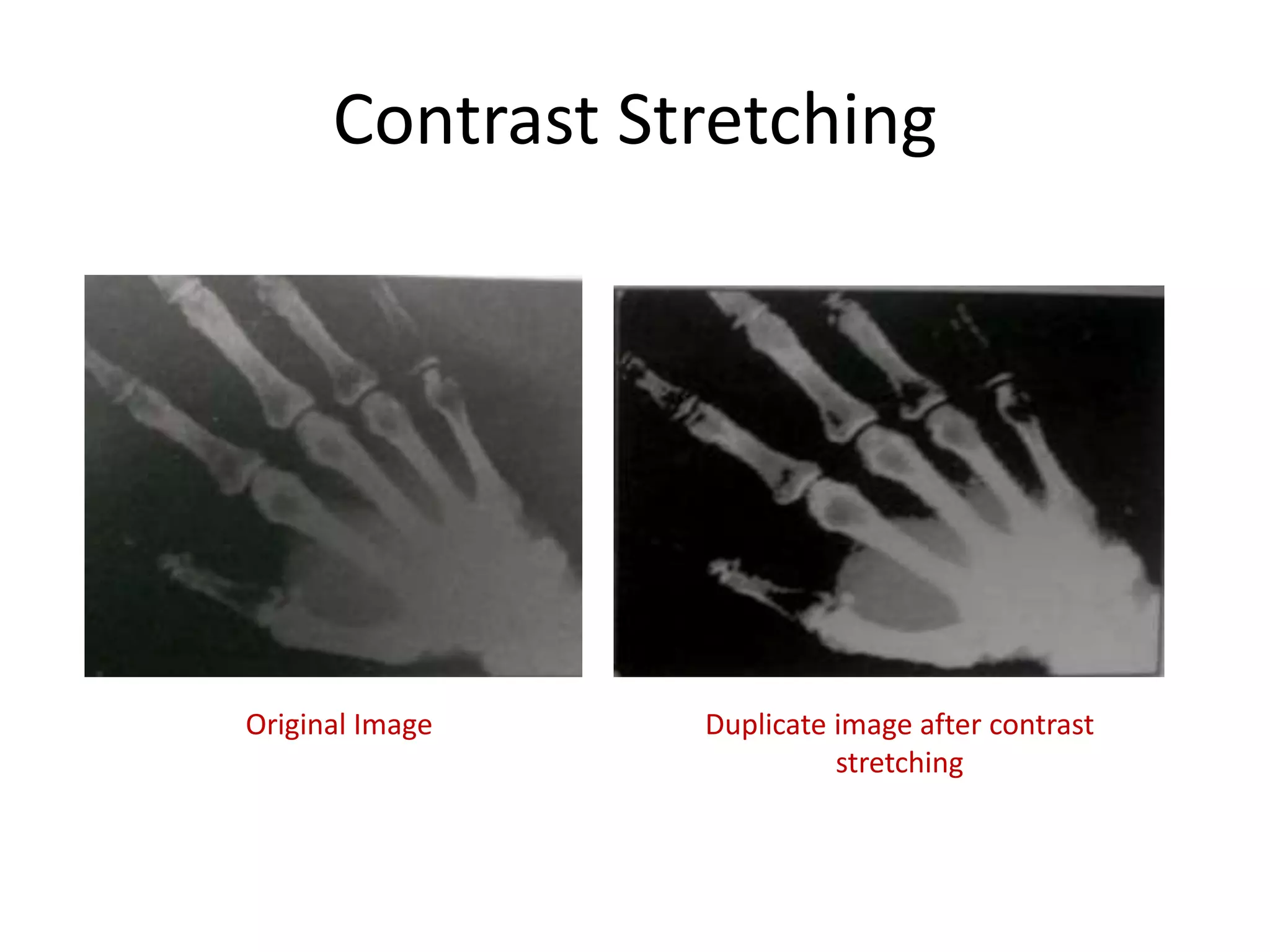 Contrast Stretching

Original Image

Duplicate image after contrast stretching